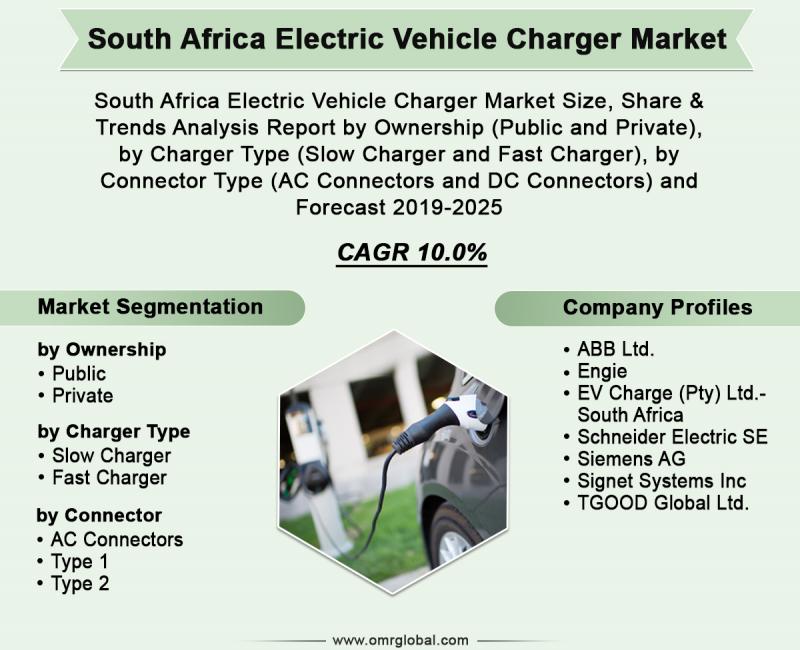 South Africa Electric Vehicle Charger Market

South Africa Electric Vehicle Charger Market Size, Share & Trends Analysis Report by Ownership (Public and Private), by Charger Type (Slow Charger and Fast Charger), by Connector Type (AC Connectors and DC Connectors) and Forecast 2019-2025

CAGR 10.0%

Market Segmentation

by Ownership
• Public
• Private

by Charger Type
• Slow Charger
• Fast Charger

by Connector
• AC Connectors
• Type 1
• Type 2

Company Profiles

• ABB Ltd.
• Engie
• EV Charge (Pty) Ltd.- South Africa
• Schneider Electric SE
• Siemens AG
• Signet Systems Inc
• TGOOD Global Ltd.

www.omrglobal.com